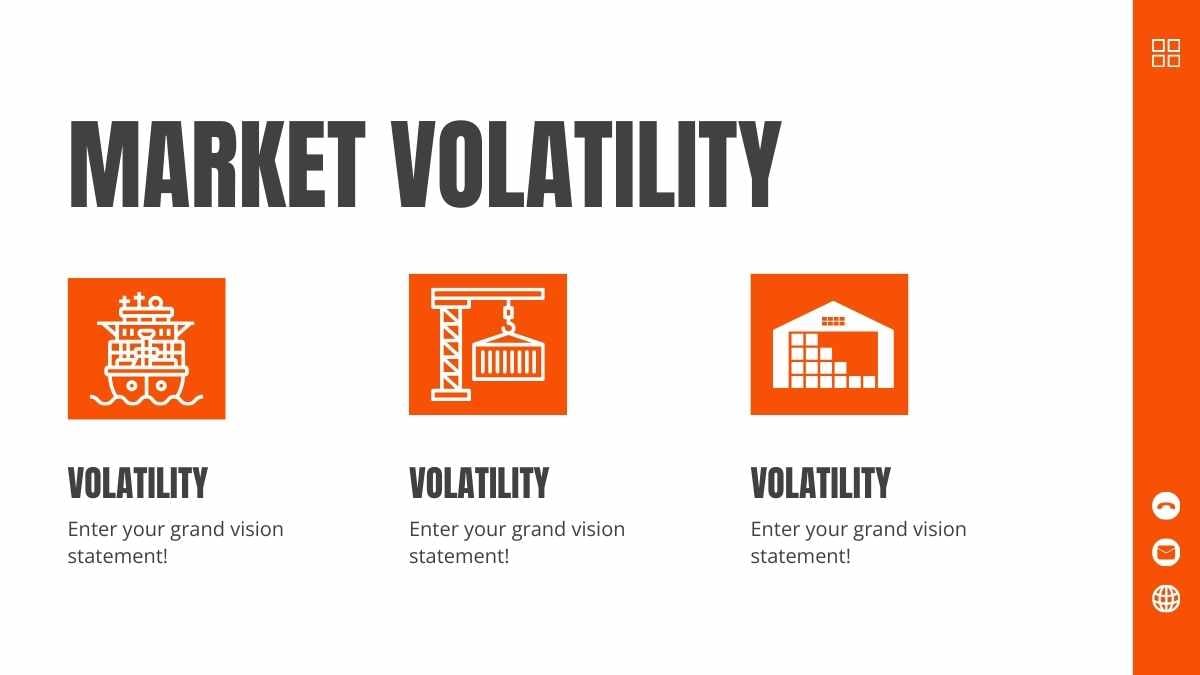 MARKET VOLATILITY

VOLATILITY
Enter your grand vision statement!

VOLATILITY
Enter your grand vision statement!

VOLATILITY
Enter your grand vision statement!